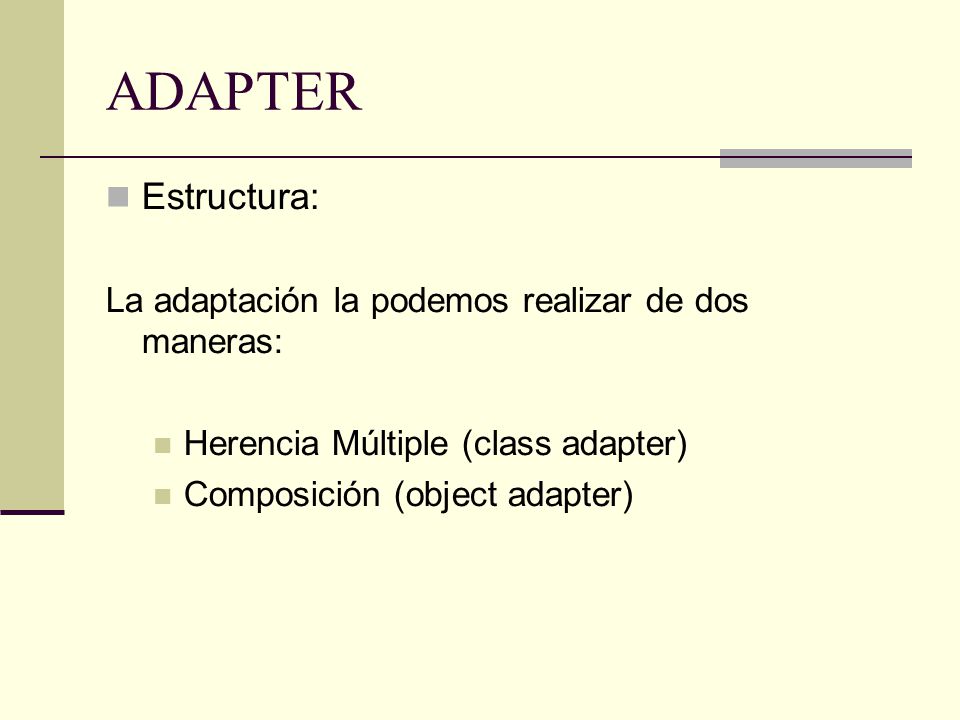 ADAPTER

Estructura:

La adaptación la podemos realizar de dos maneras:

Herencia Múltiple (class adapter)
Composición (object adapter)